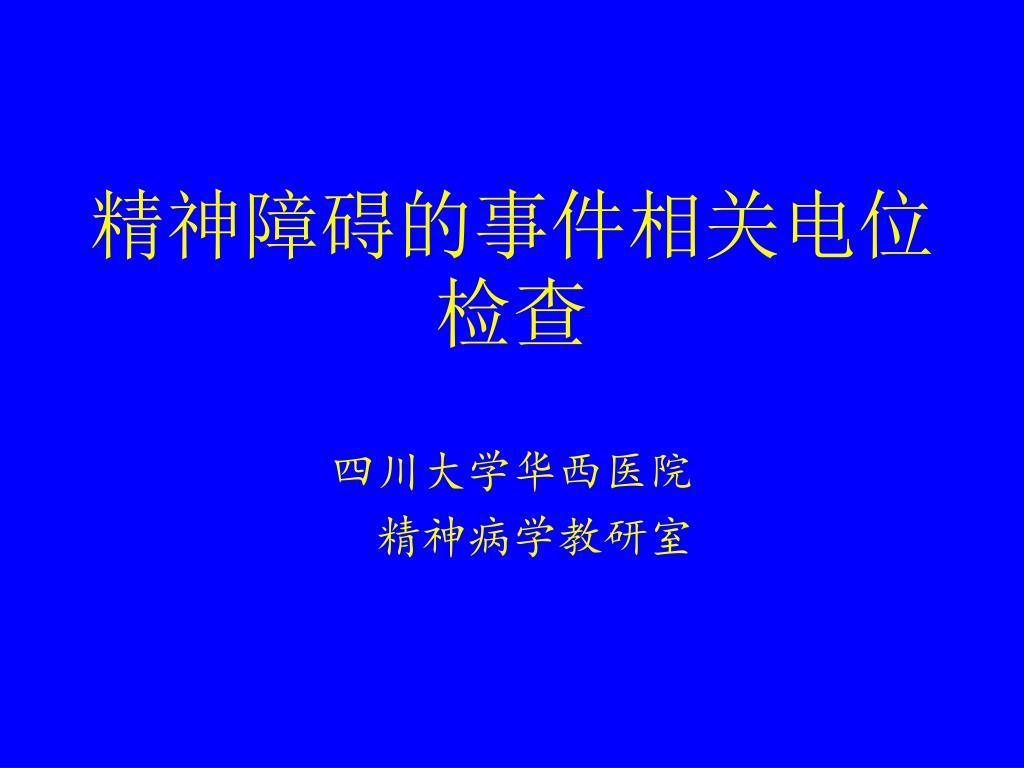 精神障碍的事件相关电位检查

四川大学华西医院
精神病学教研室